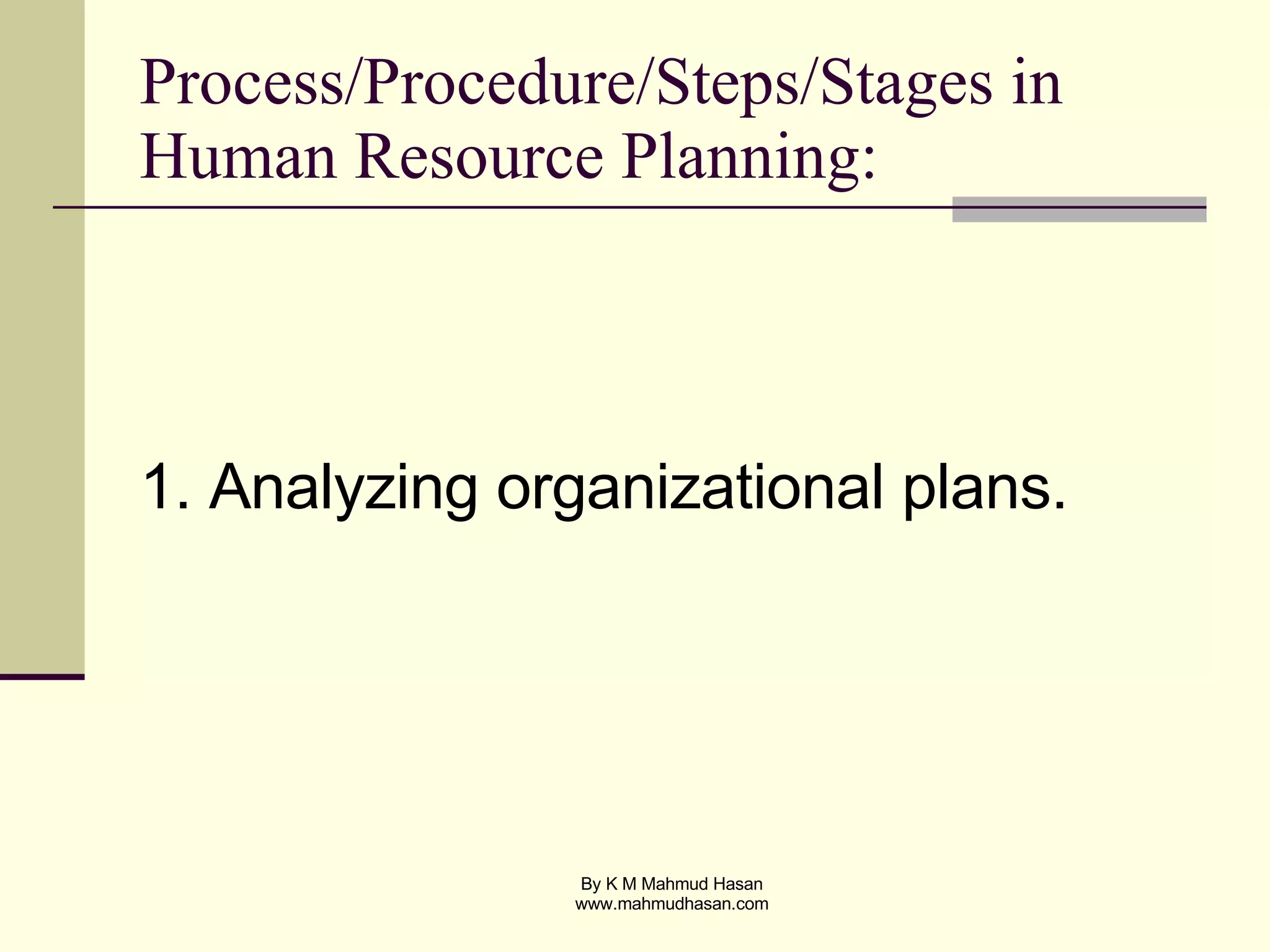 Process/Procedure/Steps/Stages in Human Resource Planning:

1. Analyzing organizational plans.

By K M Mahmud Hasan
www.mahmudhasan.com